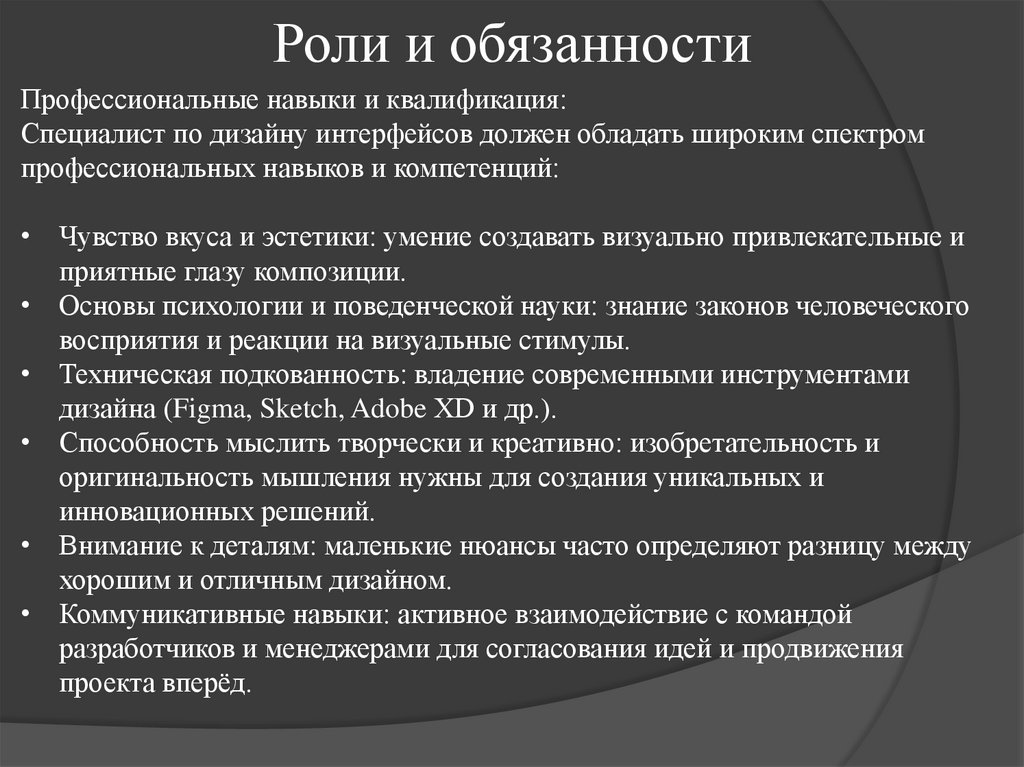 Роли и обязанности

Профессиональные навыки и квалификация:
Специалист по дизайну интерфейсов должен обладать широким спектром профессиональных навыков и компетенций:

• Чувство вкуса и эстетики: умение создавать визуально привлекательные и приятные глазу композиции.
• Основы психологии и поведенческой науки: знание законов человеческого восприятия и реакции на визуальные стимулы.
• Техническая подкованность: владение современными инструментами дизайна (Figma, Sketch, Adobe XD и др.).
• Способность мыслить творчески и креативно: изобретательность и оригинальность мышления нужны для создания уникальных и инновационных решений.
• Внимание к деталям: маленькие нюансы часто определяют разницу между хорошим и отличным дизайном.
• Коммуникативные навыки: активное взаимодействие с командой разработчиков и менеджерами для согласования идей и продвижения проекта вперёд.